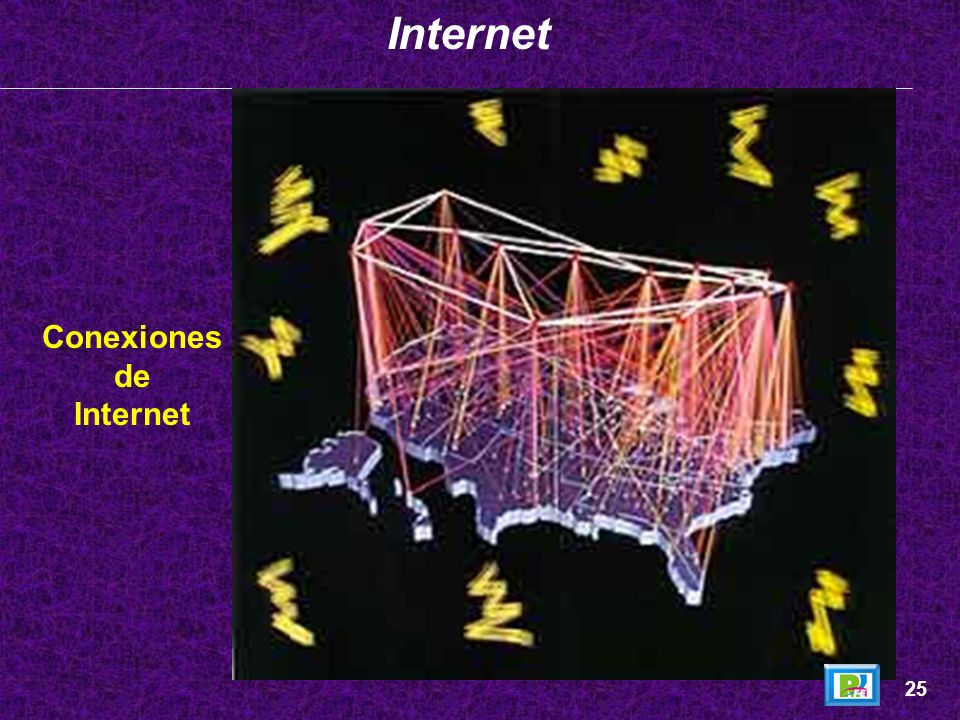 Internet

Conexiones de Internet

25